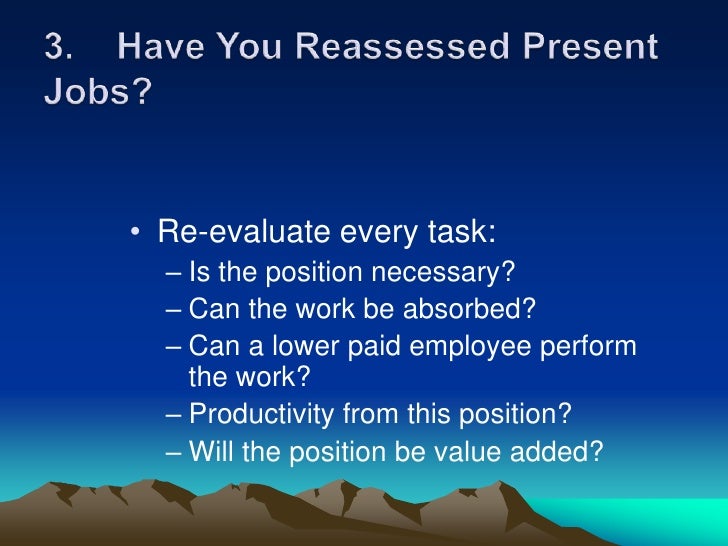 3. Have You Reassessed Present Jobs?

• Re-evaluate every task:
– Is the position necessary?
– Can the work be absorbed?
– Can a lower paid employee perform the work?
– Productivity from this position?
– Will the position be value added?